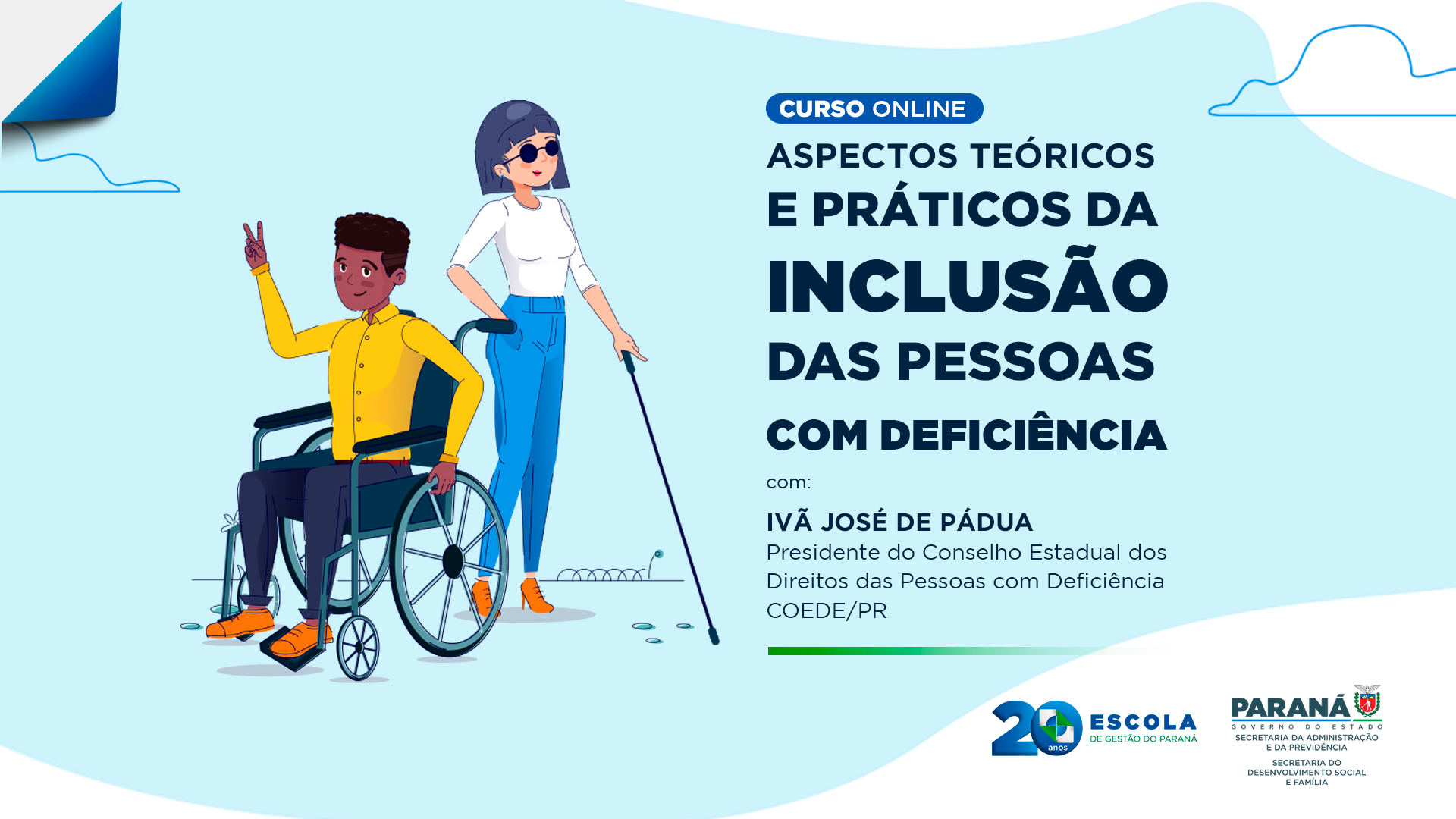 CURSO ONLINE

ASPECTOS TEÓRICOS E PRÁTICOS DA INCLUSÃO DAS PESSOAS COM DEFICIÊNCIA

com:

IVÃ JOSÉ DE PÁDUA
Presidente do Conselho Estadual dos Direitos das Pessoas com Deficiência COEDE/PR

20 anos ESCOLA DE GESTÃO DO PARANÁ

PARANÁ
GOVERNO DO ESTADO
SECRETARIA DA ADMINISTRAÇÃO E DA PREVIDÊNCIA
SECRETARIA DO DESENVOLVIMENTO SOCIAL E FAMÍLIA